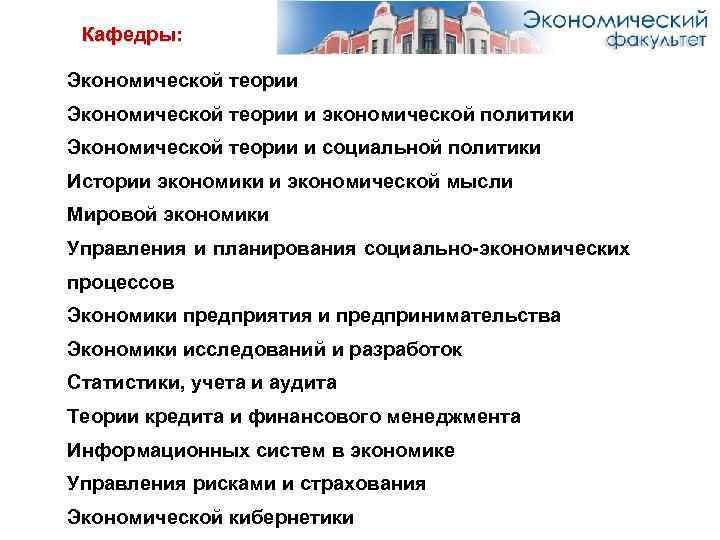 Кафедры:

Экономический факультет

Экономической теории

Экономической теории и экономической политики

Экономической теории и социальной политики

Истории экономики и экономической мысли

Мировой экономики

Управления и планирования социально-экономических процессов

Экономики предприятия и предпринимательства

Экономики исследований и разработок

Статистики, учета и аудита

Теории кредита и финансового менеджмента

Информационных систем в экономике

Управления рисками и страхования

Экономической кибернетики